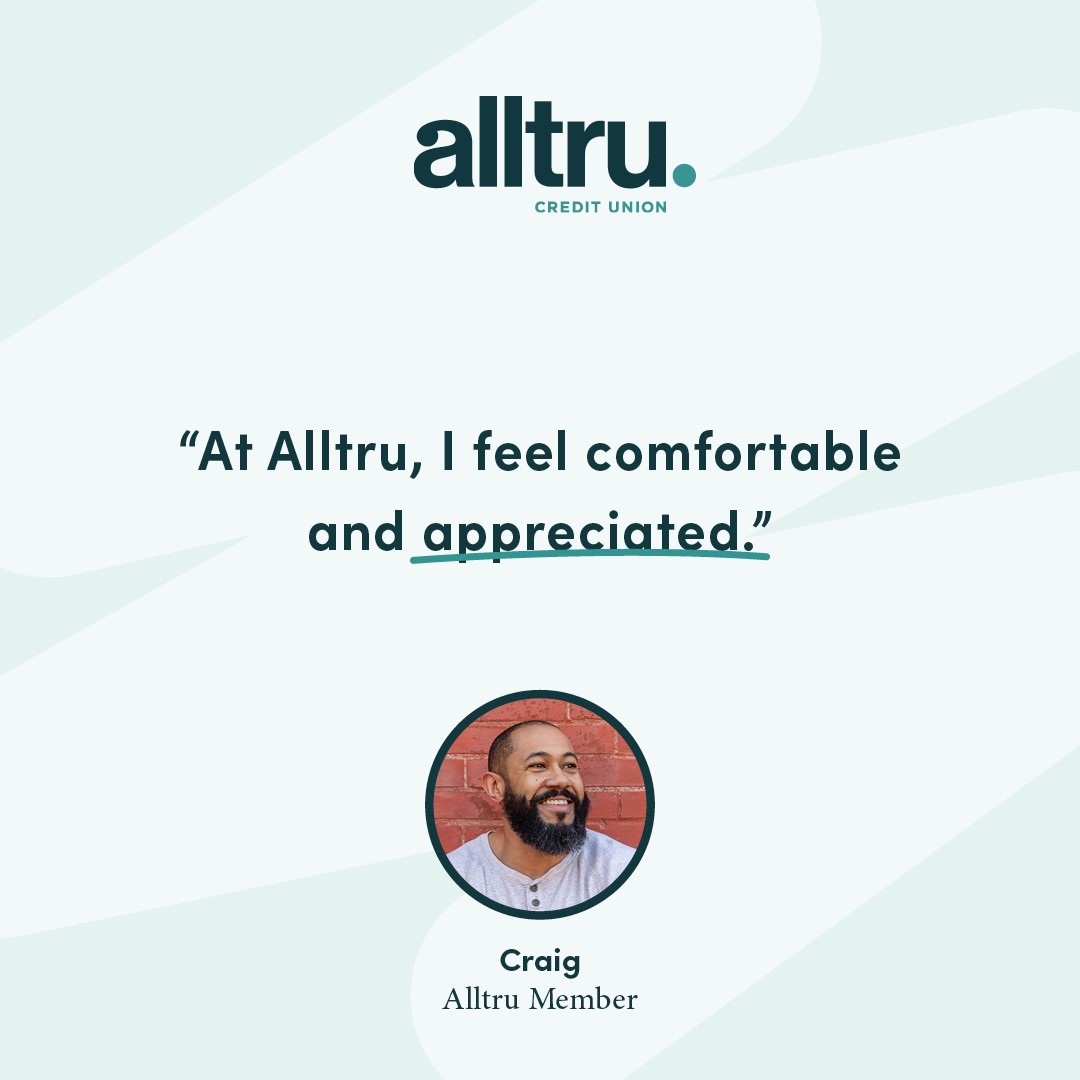 alltru.
CREDIT UNION

“At Alltru, I feel comfortable and appreciated.”

Craig
Alltru Member